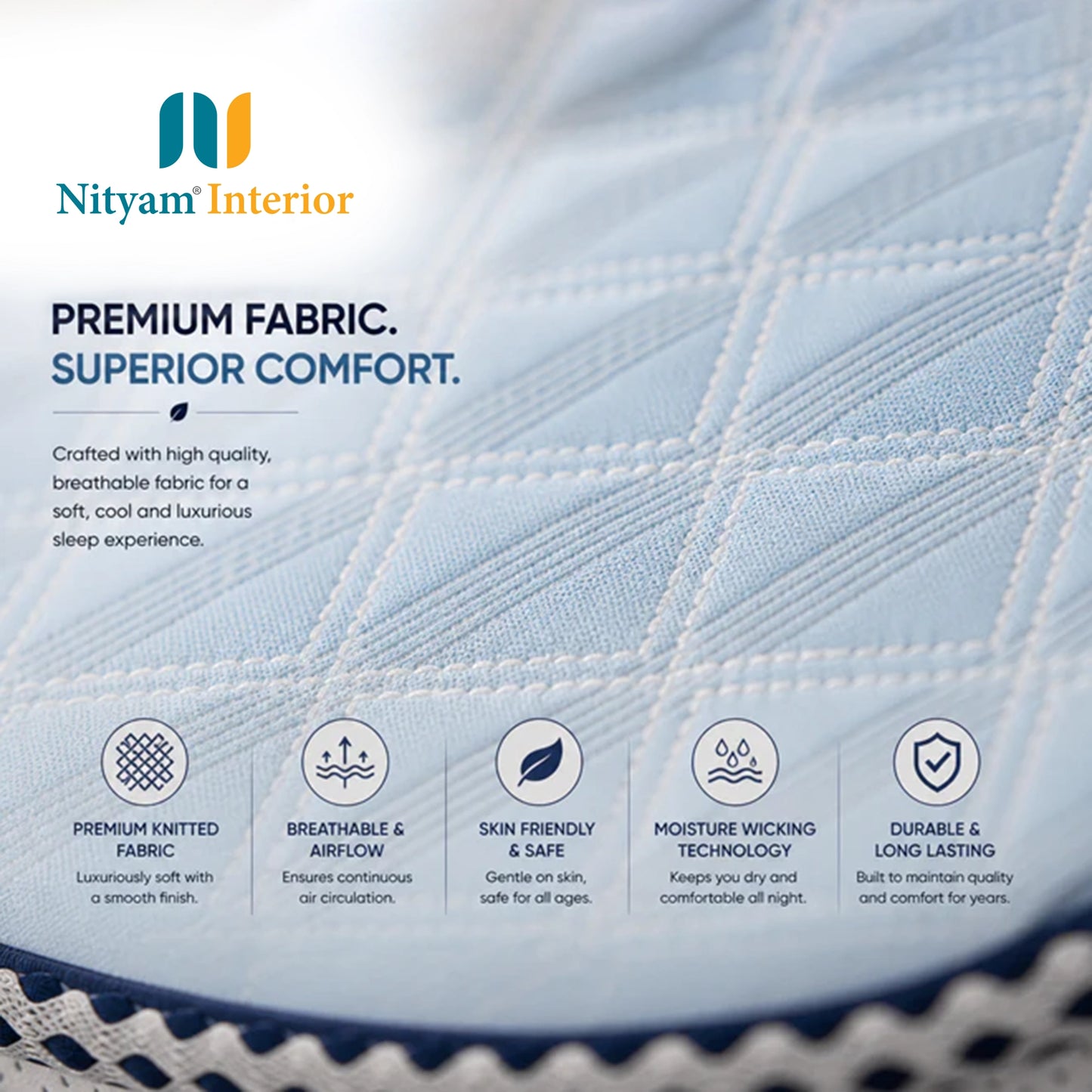 Nityam® Interior

PREMIUM FABRIC.
SUPERIOR COMFORT.

Crafted with high quality, breathable fabric for a soft, cool and luxurious sleep experience.

PREMIUM KNITTED FABRIC
Luxuriously soft with a smooth finish.

BREATHABLE & AIRFLOW
Ensures continuous air circulation.

SKIN FRIENDLY & SAFE
Gentle on skin, safe for all ages.

MOISTURE WICKING TECHNOLOGY
Keeps you dry and comfortable all night.

DURABLE & LONG LASTING
Built to maintain quality and comfort for years.